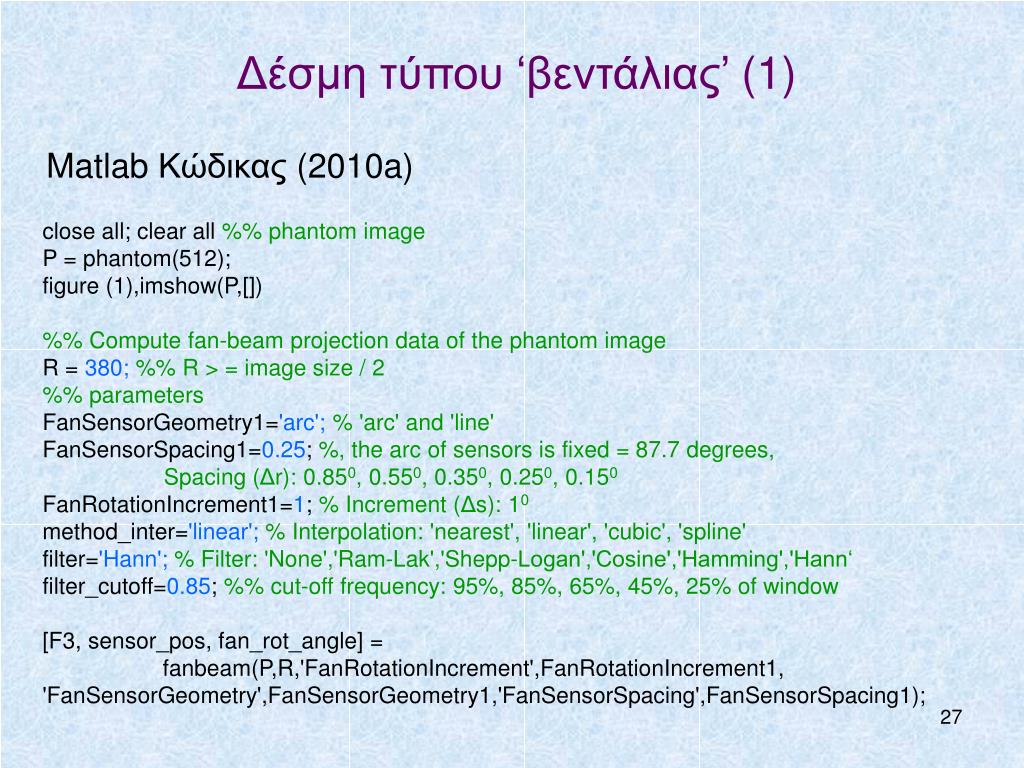 Δέσμη τύπου ‘βεντάλιας’ (1)

Matlab Κώδικας (2010a)

close all; clear all %% phantom image
P = phantom(512);
figure (1),imshow(P,[])

%% Compute fan-beam projection data of the phantom image
R = 380; %% R > = image size / 2
%% parameters
FanSensorGeometry1='arc'; % 'arc' and 'line'
FanSensorSpacing1=0.25; %, the arc of sensors is fixed = 87.7 degrees,
Spacing (Δr): $0.85^0$, $0.55^0$, $0.35^0$, $0.25^0$, $0.15^0$
FanRotationIncrement1=1; % Increment (Δs): $1^0$
method_inter='linear'; % Interpolation: 'nearest', 'linear', 'cubic', 'spline'
filter='Hann'; % Filter: 'None','Ram-Lak','Shepp-Logan','Cosine','Hamming','Hann‘
filter_cutoff=0.85; %% cut-off frequency: 95%, 85%, 65%, 45%, 25% of window

[F3, sensor_pos, fan_rot_angle] =
fanbeam(P,R,'FanRotationIncrement',FanRotationIncrement1,
'FanSensorGeometry',FanSensorGeometry1,'FanSensorSpacing',FanSensorSpacing1);

27